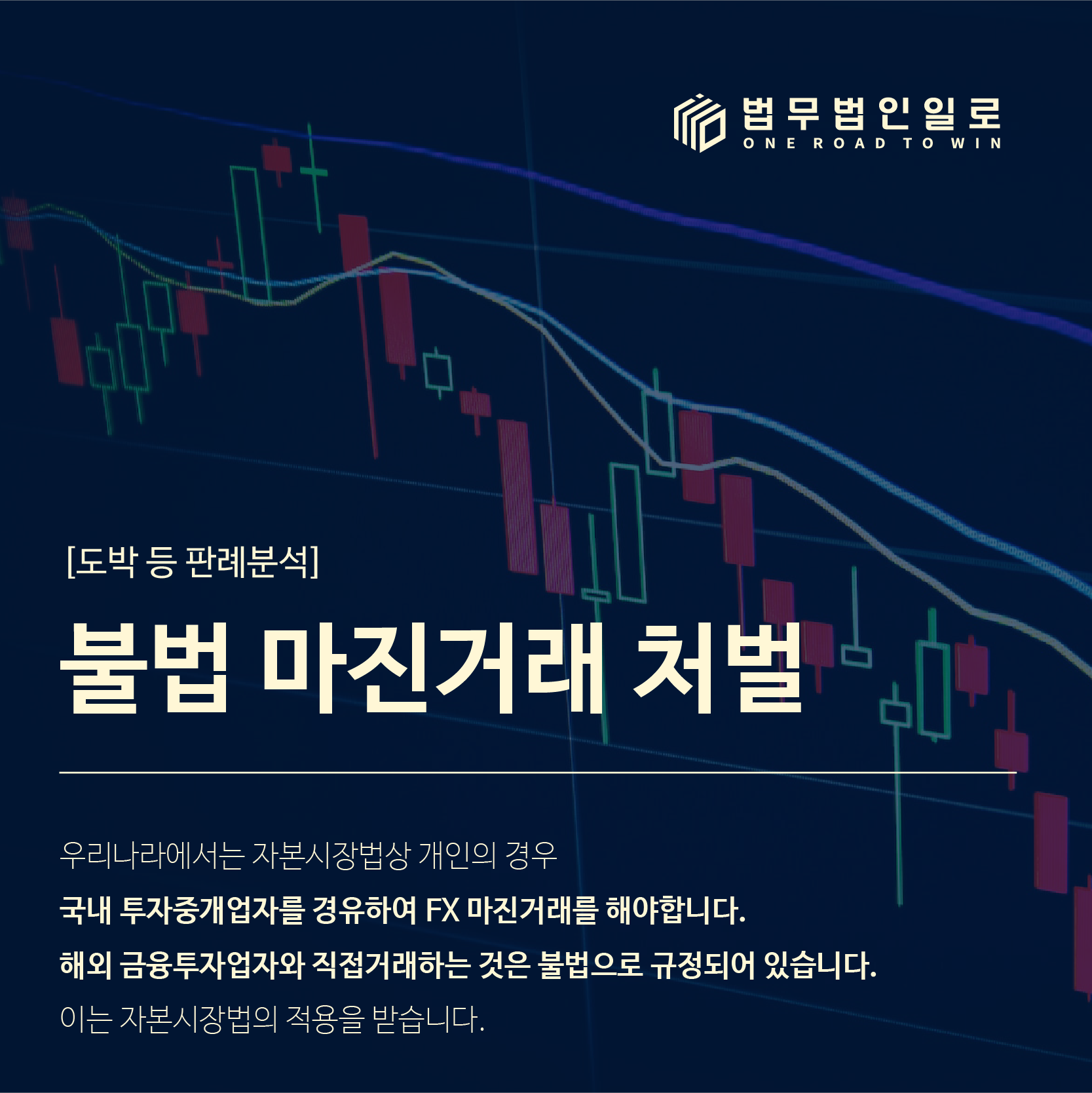 법무법인일로
ONE ROAD TO WIN

[도박 등 판례분석]

불법 마진거래 처벌

우리나라에서는 자본시장법상 개인의 경우
국내 투자중개업자를 경유하여 FX 마진거래를 해야합니다.
해외 금융투자업자와 직접거래하는 것은 불법으로 규정되어 있습니다.
이는 자본시장법의 적용을 받습니다.